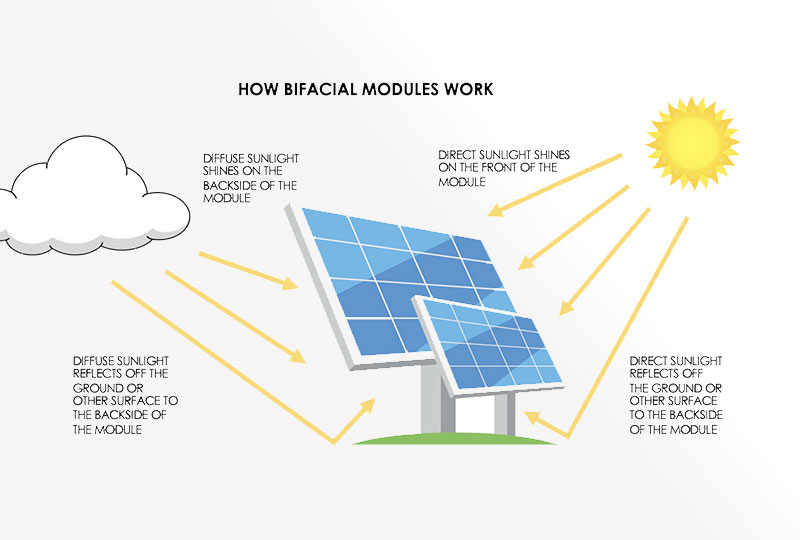 HOW BIFACIAL MODULES WORK

DIFFUSE SUNLIGHT SHINES ON THE BACKSIDE OF THE MODULE

DIRECT SUNLIGHT SHINES ON THE FRONT OF THE MODULE

DIFFUSE SUNLIGHT REFLECTS OFF THE GROUND OR OTHER SURFACE TO THE BACKSIDE OF THE MODULE

DIRECT SUNLIGHT REFLECTS OFF THE GROUND OR OTHER SURFACE TO THE BACKSIDE OF THE MODULE